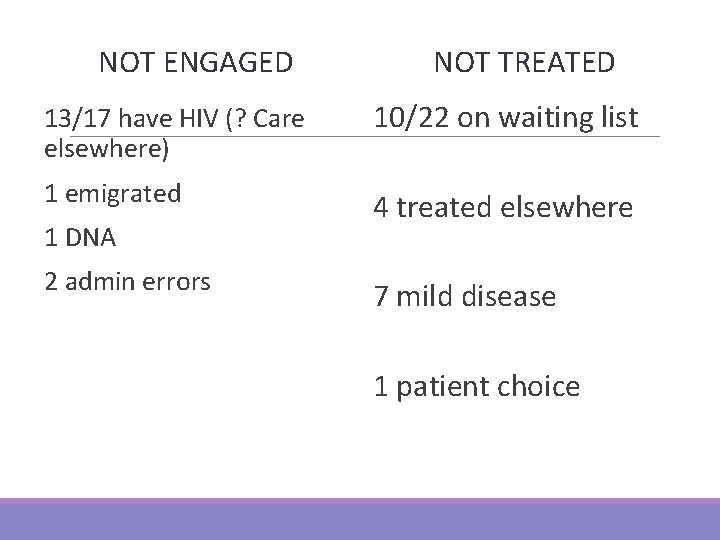 NOT ENGAGED

13/17 have HIV (? Care elsewhere)

1 emigrated

1 DNA

2 admin errors

NOT TREATED

10/22 on waiting list

4 treated elsewhere

7 mild disease

1 patient choice